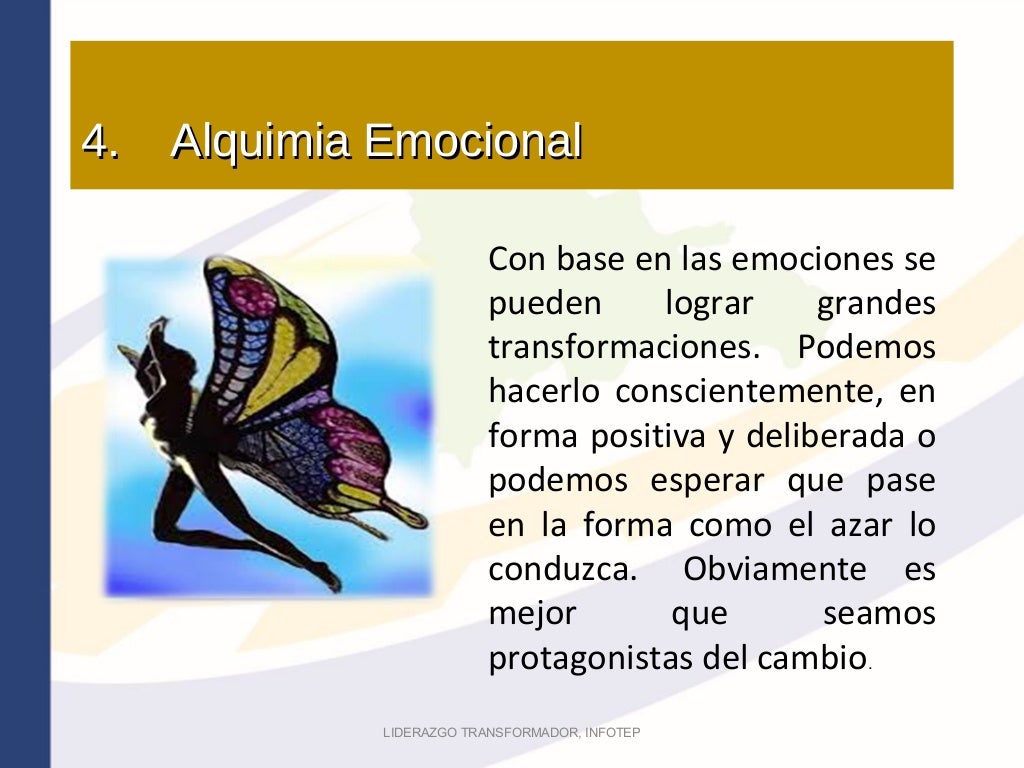 4. Alquimia Emocional

Con base en las emociones se pueden lograr grandes transformaciones. Podemos hacerlo conscientemente, en forma positiva y deliberada o podemos esperar que pase en la forma como el azar lo conduzca. Obviamente es mejor que seamos protagonistas del cambio.

LIDERAZGO TRANSFORMADOR, INFOTEP